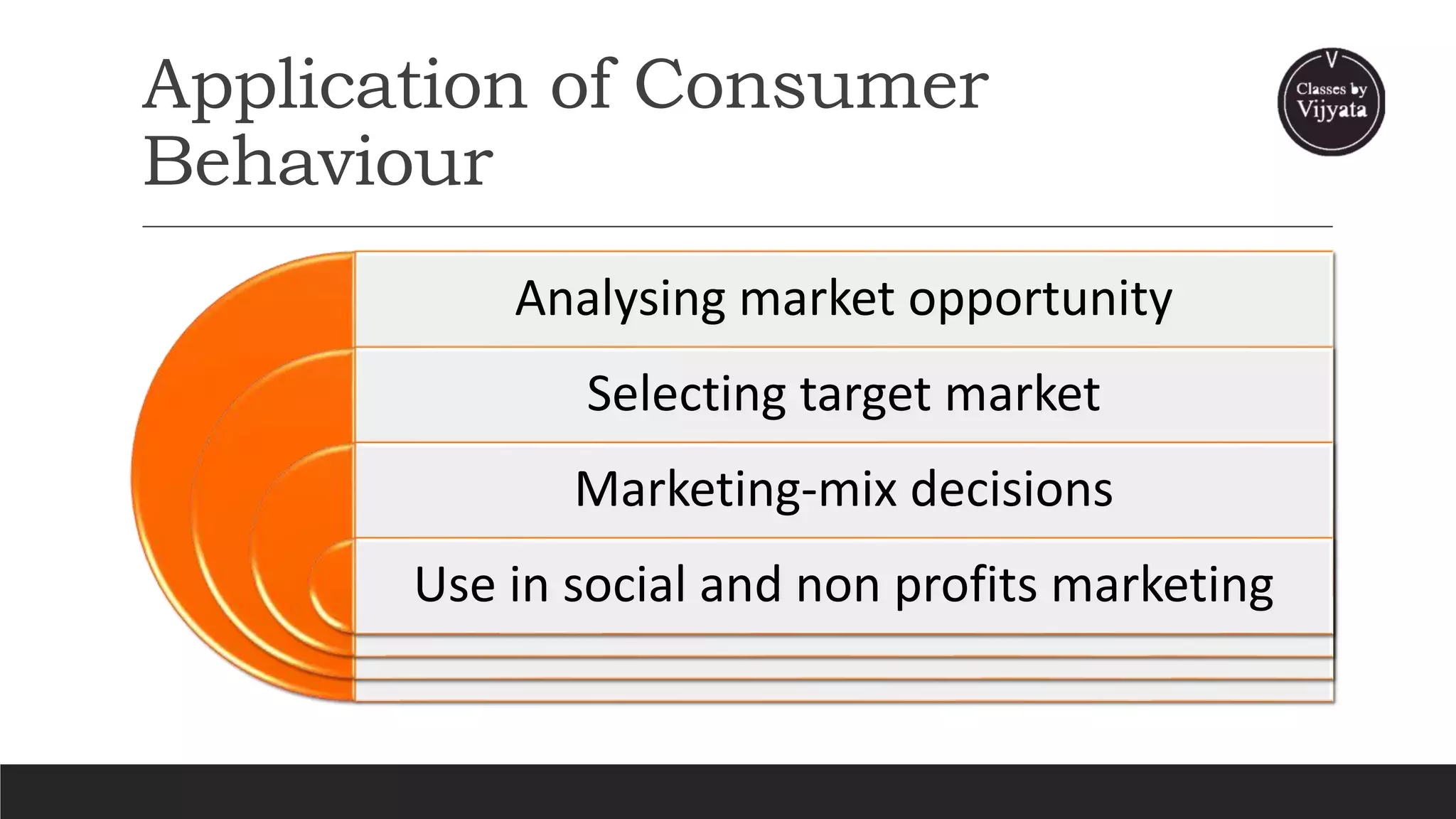 Application of Consumer Behaviour

V
Classes by
Vijyata

Analysing market opportunity

Selecting target market

Marketing-mix decisions

Use in social and non profits marketing